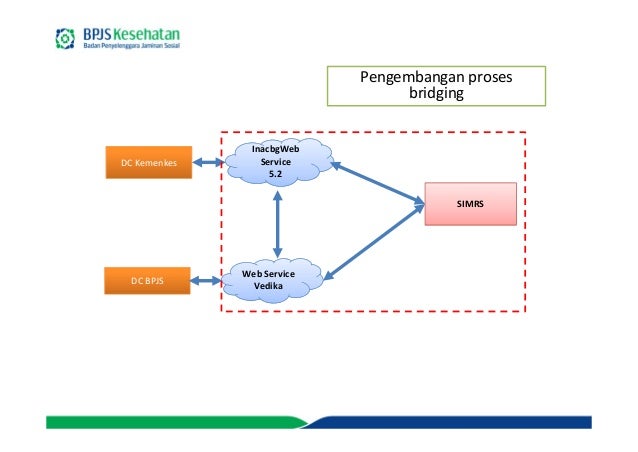 BPJS Kesehatan
Badan Penyelenggara Jaminan Sosial

Pengembangan proses bridging

DC Kemenkes

InacbgWeb Service 5.2

SIMRS

DC BPJS

Web Service Vedika